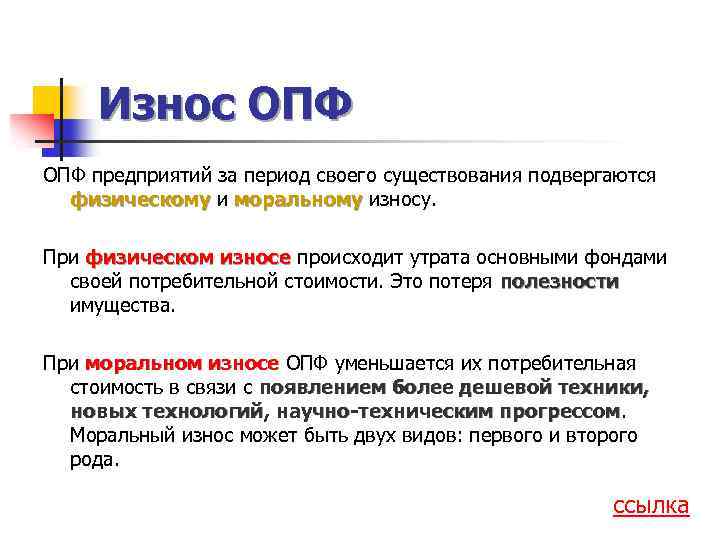 Износ ОПФ

ОПФ предприятий за период своего существования подвергаются физическому и моральному износу.

При физическом износе происходит утрата основными фондами своей потребительной стоимости. Это потеря полезности имущества.

При моральном износе ОПФ уменьшается их потребительная стоимость в связи с появлением более дешевой техники, новых технологий, научно-техническим прогрессом. Моральный износ может быть двух видов: первого и второго рода.

ссылка